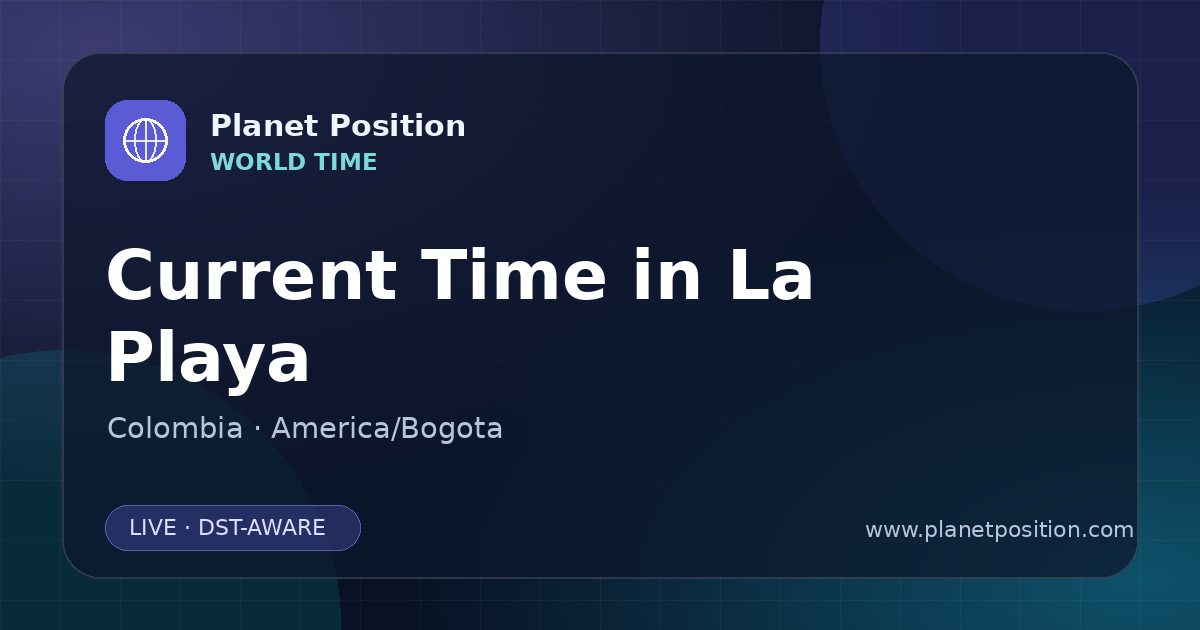 Planet Position
WORLD TIME

Current Time in La Playa

Colombia · America/Bogota

LIVE · DST-AWARE

www.planetposition.com